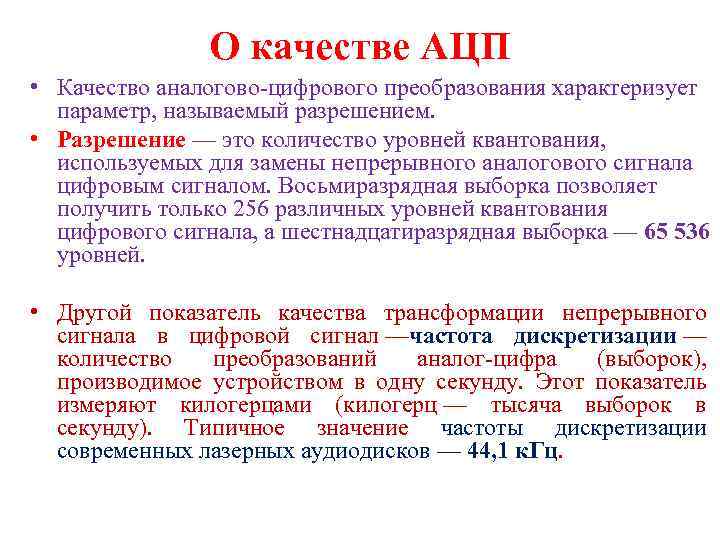 О качестве АЦП

• Качество аналогово-цифрового преобразования характеризует параметр, называемый разрешением.

• Разрешение — это количество уровней квантования, используемых для замены непрерывного аналогового сигнала цифровым сигналом. Восьмиразрядная выборка позволяет получить только 256 различных уровней квантования цифрового сигнала, а шестнадцатиразрядная выборка — 65 536 уровней.

• Другой показатель качества трансформации непрерывного сигнала в цифровой сигнал —частота дискретизации — количество преобразований аналог-цифра (выборок), производимое устройством в одну секунду. Этот показатель измеряют килогерцами (килогерц — тысяча выборок в секунду). Типичное значение частоты дискретизации современных лазерных аудиодисков — 44,1 кГц.